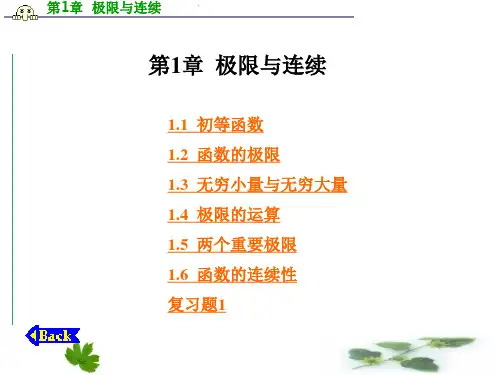 第1章 极限与连续

第1章 极限与连续

1.1 初等函数

1.2 函数的极限

1.3 无穷小量与无穷大量

1.4 极限的运算

1.5 两个重要极限

1.6 函数的连续性

复习题1

Back